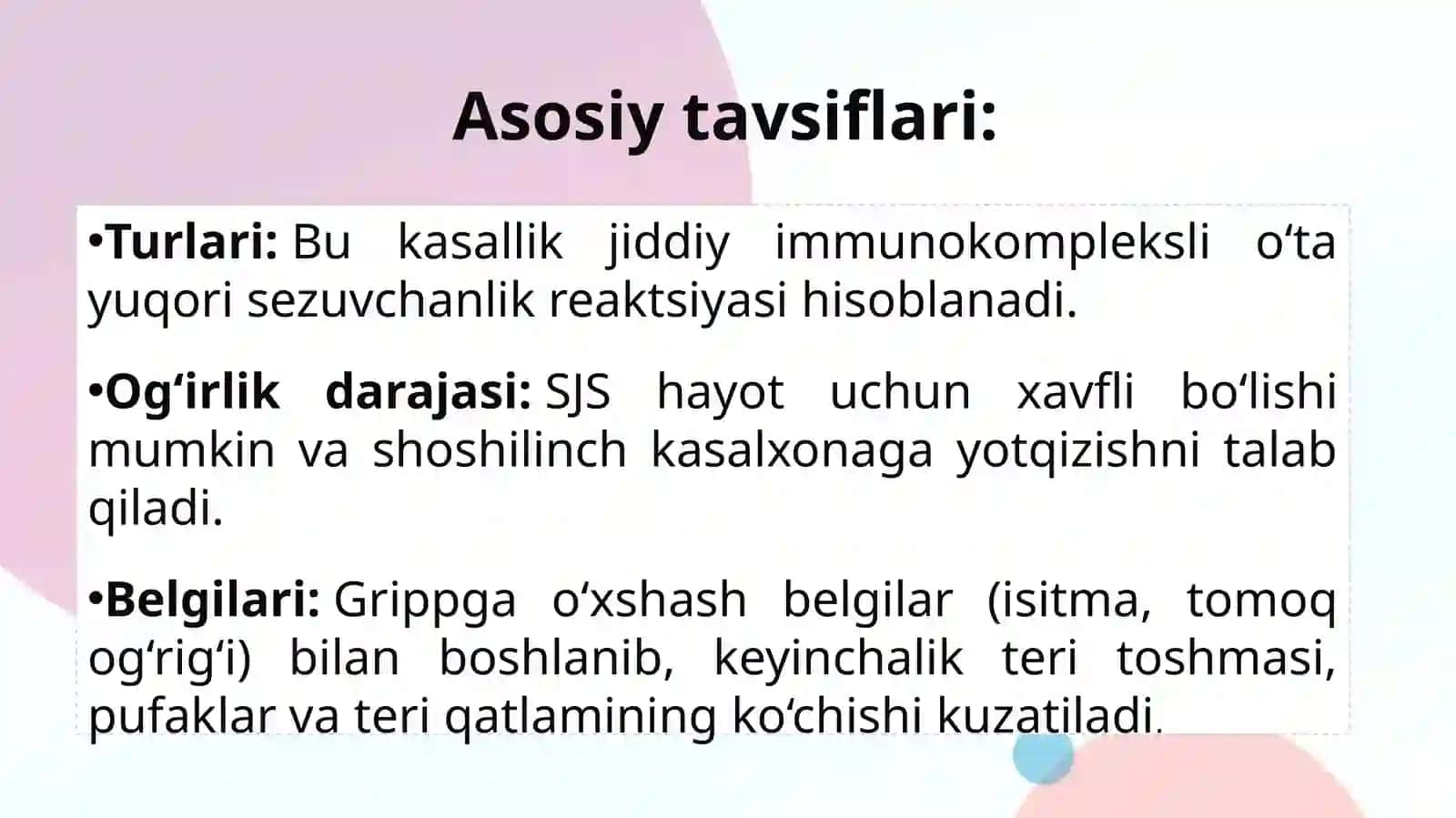 Asosiy tavsiflari:

•Turlari: Bu kasallik jiddiy immunokompleksli o‘ta yuqori sezuvchanlik reaktsiyasi hisoblanadi.

•Og‘irlik darajasi: SJS hayot uchun xavfli bo‘lishi mumkin va shoshilinch kasalxonaga yotqizishni talab qiladi.

•Belgilari: Grippga o‘xshash belgilar (isitma, tomoq og‘rig‘i) bilan boshlanib, keyinchalik teri toshmasi, pufaklar va teri qatlamining ko‘chishi kuzatiladi.